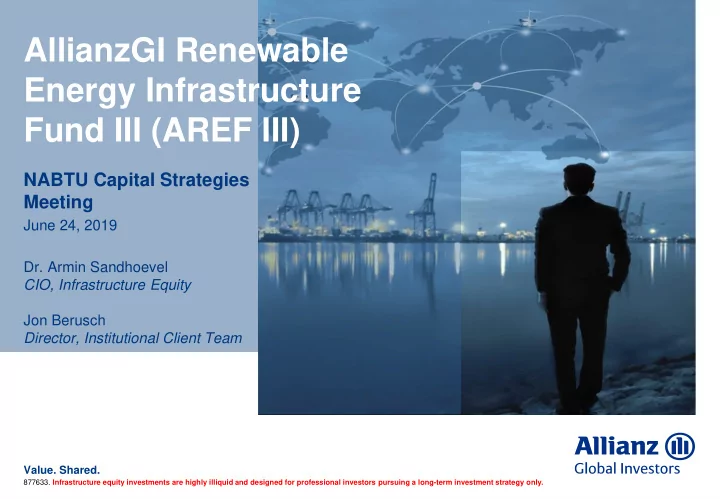 AllianzGI Renewable Energy Infrastructure Fund III (AREF III)

NABTU Capital Strategies Meeting
June 24, 2019

Dr. Armin Sandhoevel
CIO, Infrastructure Equity

Jon Berusch
Director, Institutional Client Team

Allianz
Global Investors

Value. Shared.
877633. Infrastructure equity investments are highly illiquid and designed for professional investors pursuing a long-term investment strategy only.